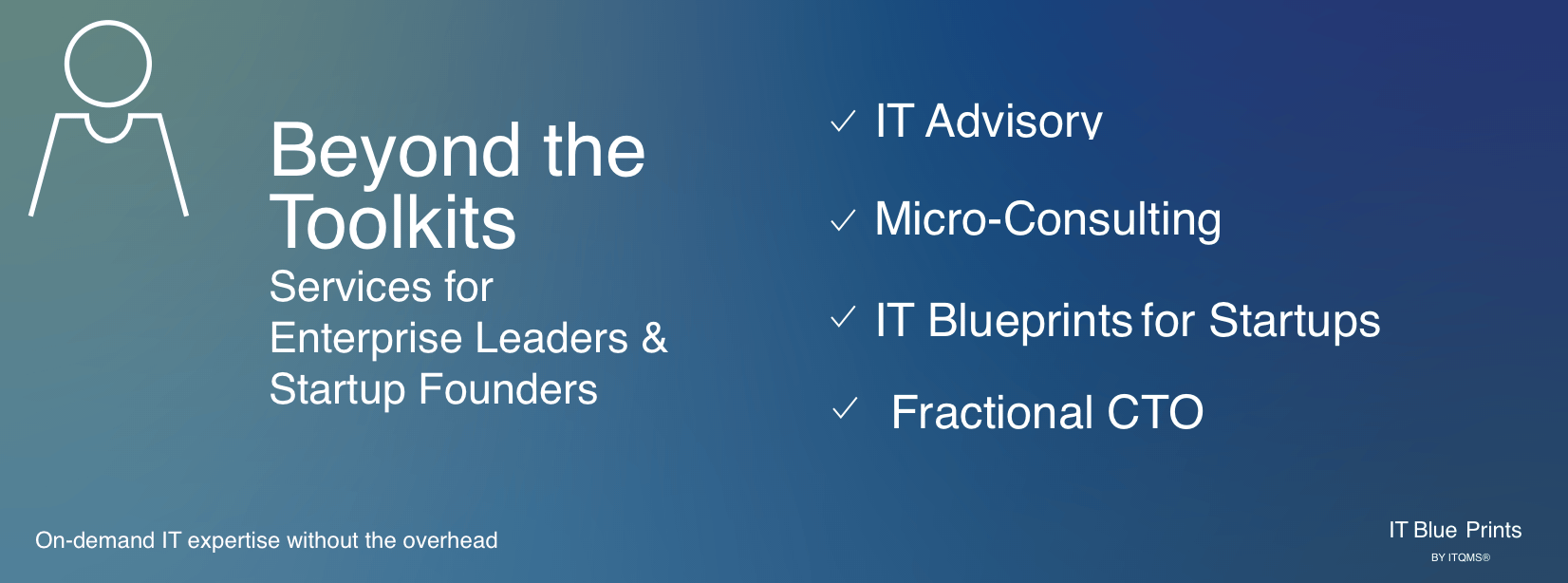 Beyond the Toolkits

Services for Enterprise Leaders & Startup Founders

✓ IT Advisory

✓ Micro-Consulting

✓ IT Blueprints for Startups

✓ Fractional CTO

On-demand IT expertise without the overhead

IT Blue Prints
BY ITQMS®